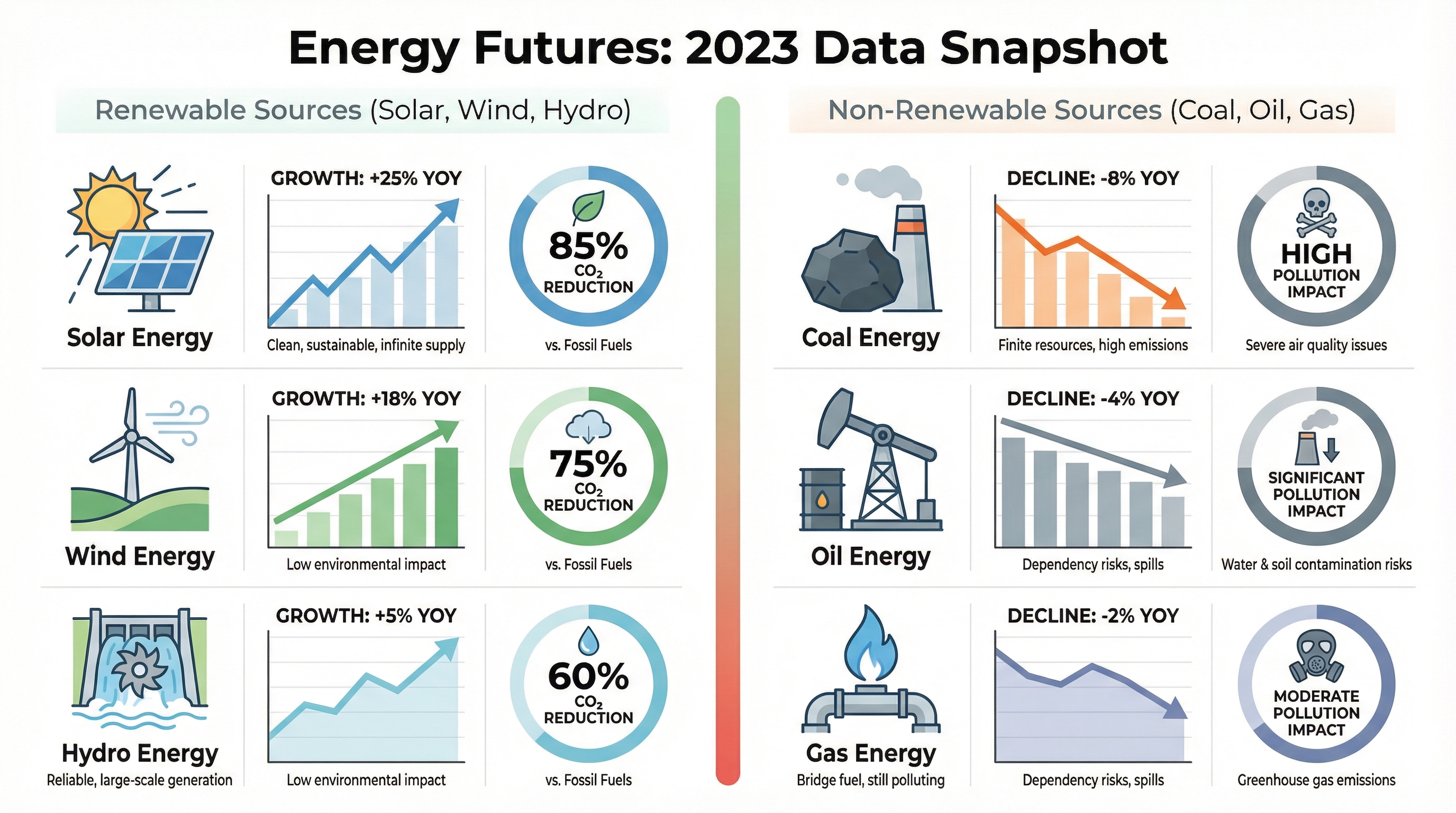 Energy Futures: 2023 Data Snapshot

Renewable Sources (Solar, Wind, Hydro)

Solar Energy

GROWTH: +25% YOY

Clean, sustainable, infinite supply

85% $CO_2$ REDUCTION

vs. Fossil Fuels

Wind Energy

GROWTH: +18% YOY

Low environmental impact

75% $CO_2$ REDUCTION

vs. Fossil Fuels

Hydro Energy

Reliable, large-scale generation

GROWTH: +5% YOY

Low environmental impact

60% $CO_2$ REDUCTION

vs. Fossil Fuels

Non-Renewable Sources (Coal, Oil, Gas)

Coal Energy

DECLINE: -8% YOY

Finite resources, high emissions

HIGH POLLUTION IMPACT

Severe air quality issues

Oil Energy

DECLINE: -4% YOY

Dependency risks, spills

SIGNIFICANT POLLUTION IMPACT

Water & soil contamination risks

Gas Energy

Bridge fuel, still polluting

DECLINE: -2% YOY

Dependency risks, spills

MODERATE POLLUTION IMPACT

Greenhouse gas emissions